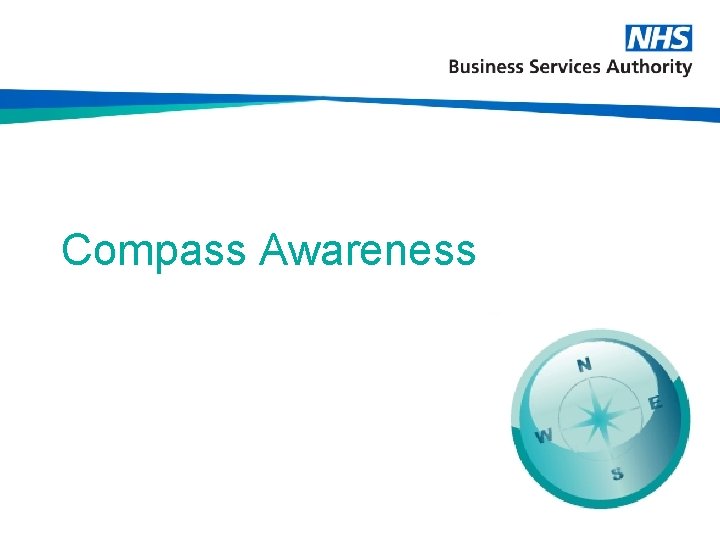 NHS
Business Services Authority

Compass Awareness

N
E
W
S